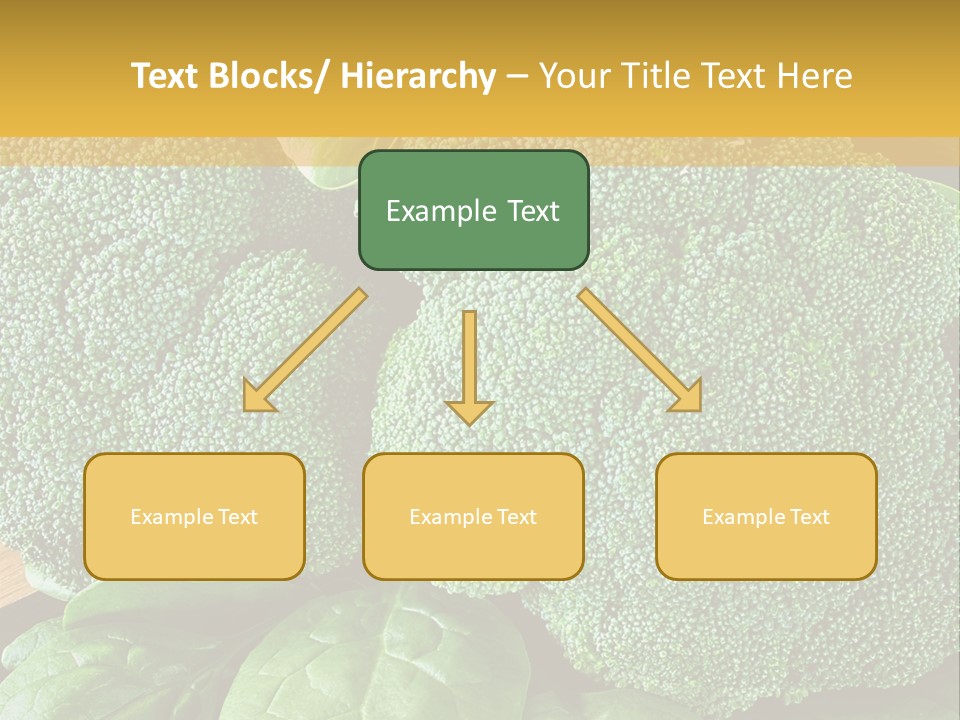 Text Blocks/ Hierarchy – Your Title Text Here

Example Text

Example Text

Example Text

Example Text